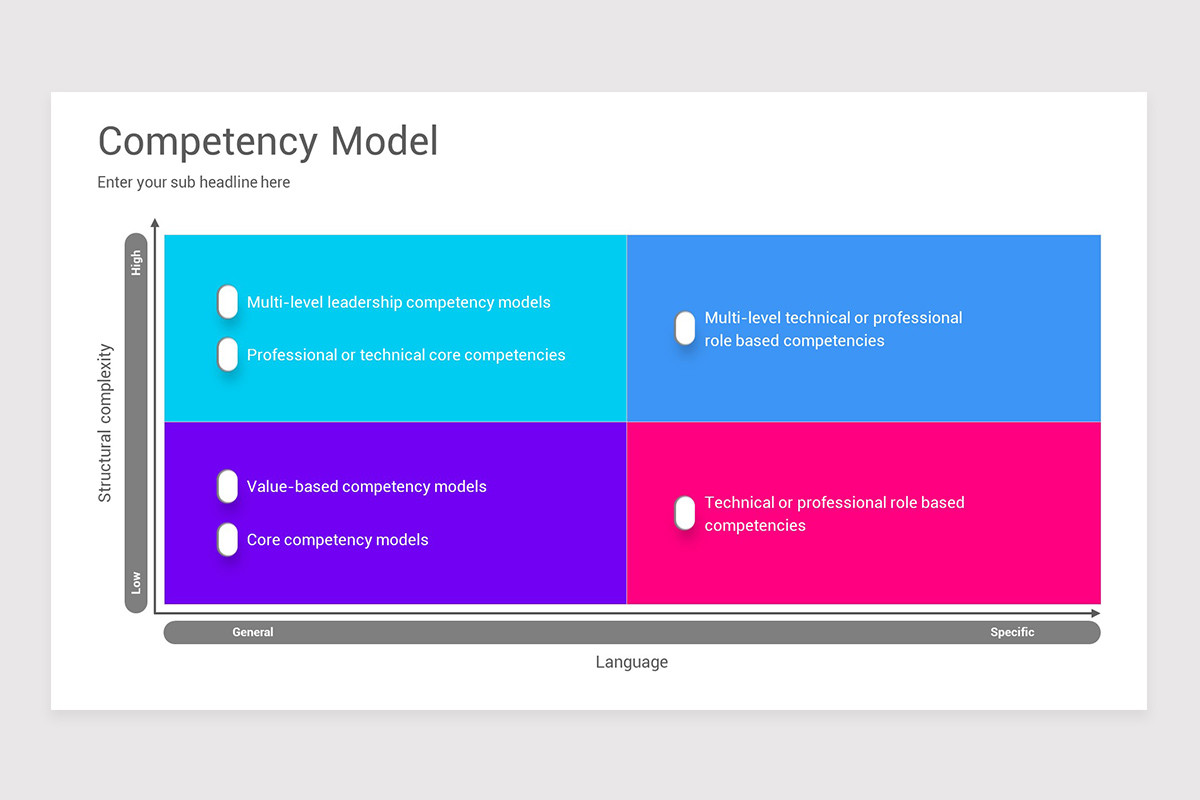 Competency Model

Enter your sub headline here

Structural complexity

High

Low

Multi-level leadership competency models

Professional or technical core competencies

Multi-level technical or professional role based competencies

Value-based competency models

Core competency models

Technical or professional role based competencies

General

Specific

Language